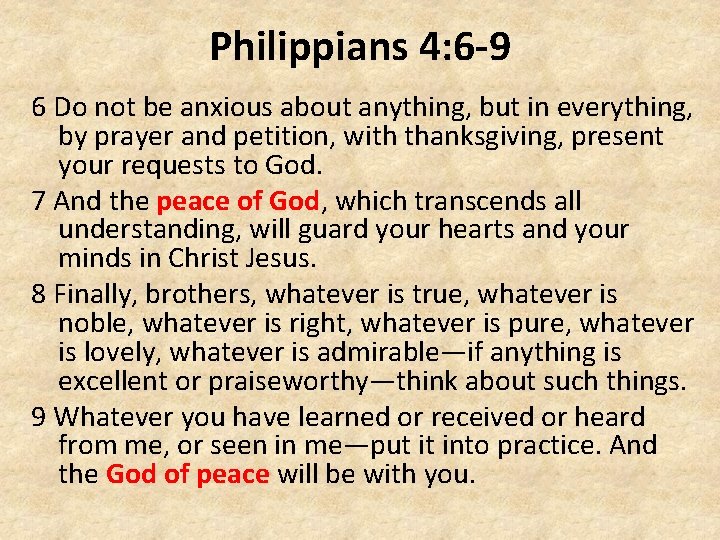 Philippians 4:6-9

6 Do not be anxious about anything, but in everything, by prayer and petition, with thanksgiving, present your requests to God.

7 And the peace of God, which transcends all understanding, will guard your hearts and your minds in Christ Jesus.

8 Finally, brothers, whatever is true, whatever is noble, whatever is right, whatever is pure, whatever is lovely, whatever is admirable—if anything is excellent or praiseworthy—think about such things.

9 Whatever you have learned or received or heard from me, or seen in me—put it into practice. And the God of peace will be with you.